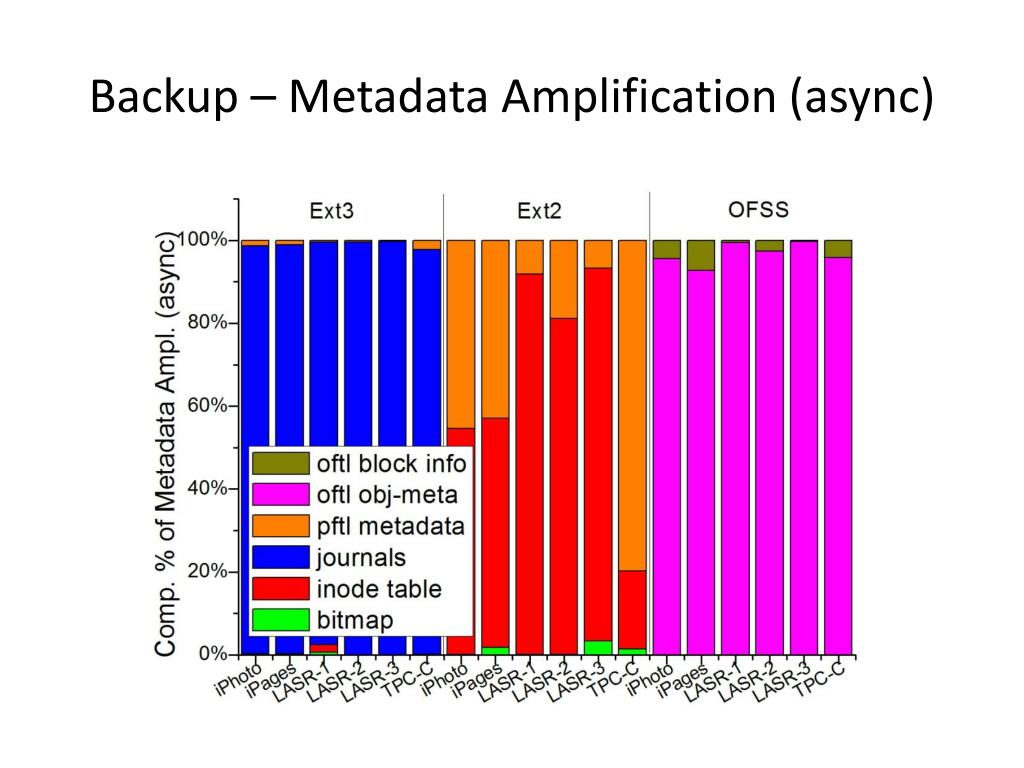 Backup – Metadata Amplification (async)

Ext3
Ext2
OFSS

Comp. % of Metadata Ampl. (async)

100%
80%
60%
40%
20%
0%

oftl block info
oftl obj-meta
pftl metadata
journals
inode table
bitmap

iPhoto
iPages
LASR-1
LASR-2
LASR-3
TPC-C
iPhoto
iPages
LASR-1
LASR-2
LASR-3
TPC-C
iPhoto
iPages
LASR-1
LASR-2
LASR-3
TPC-C